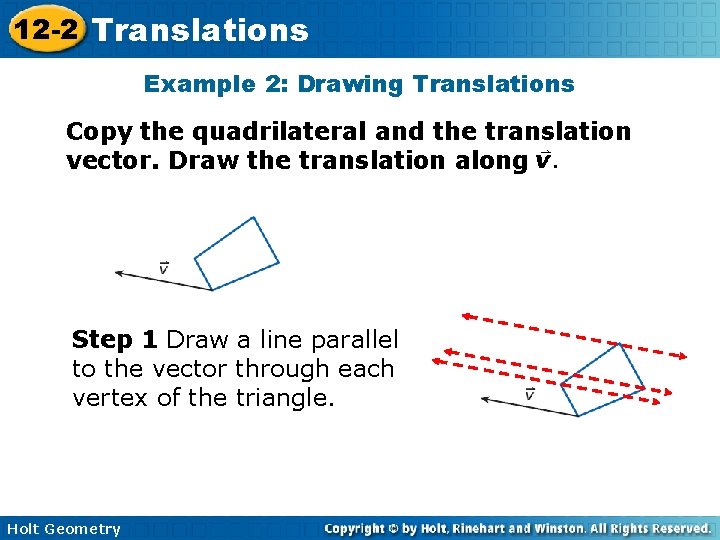 12-2 Translations

Example 2: Drawing Translations

Copy the quadrilateral and the translation vector. Draw the translation along $\vec{v}$.

$\vec{v}$

Step 1 Draw a line parallel to the vector through each vertex of the triangle.

$\vec{v}$

Holt Geometry

Copyright © by Holt, Rinehart and Winston. All Rights Reserved.